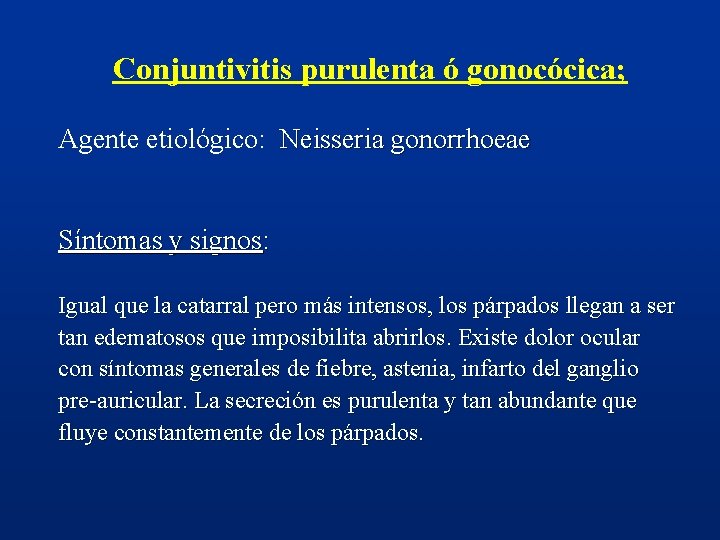 Conjuntivitis purulenta ó gonocócica;

Agente etiológico: Neisseria gonorrhoeae

Síntomas y signos:

Igual que la catarral pero más intensos, los párpados llegan a ser tan edematosos que imposibilita abrirlos. Existe dolor ocular con síntomas generales de fiebre, astenia, infarto del ganglio pre-auricular. La secreción es purulenta y tan abundante que fluye constantemente de los párpados.